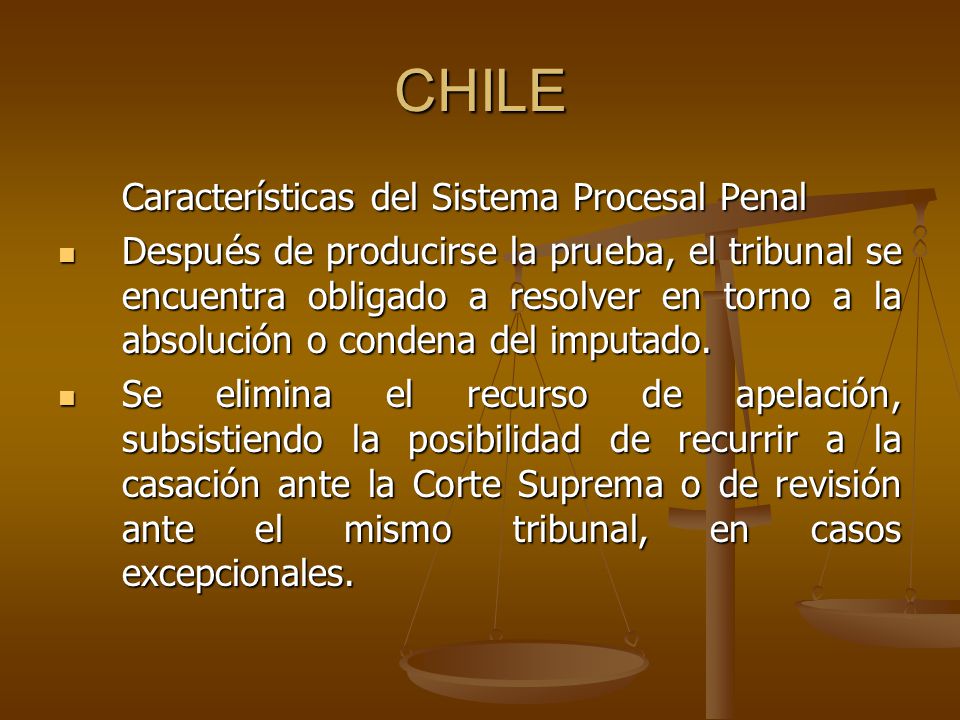 CHILE

Características del Sistema Procesal Penal

- Después de producirse la prueba, el tribunal se encuentra obligado a resolver en torno a la absolución o condena del imputado.
- Se elimina el recurso de apelación, subsistiendo la posibilidad de recurrir a la casación ante la Corte Suprema o de revisión ante el mismo tribunal, en casos excepcionales.